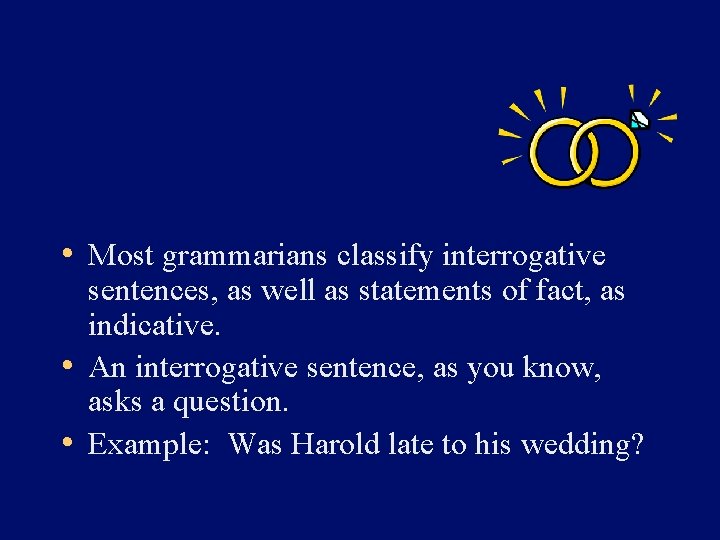 • Most grammarians classify interrogative sentences, as well as statements of fact, as indicative.
• An interrogative sentence, as you know, asks a question.
• Example: Was Harold late to his wedding?